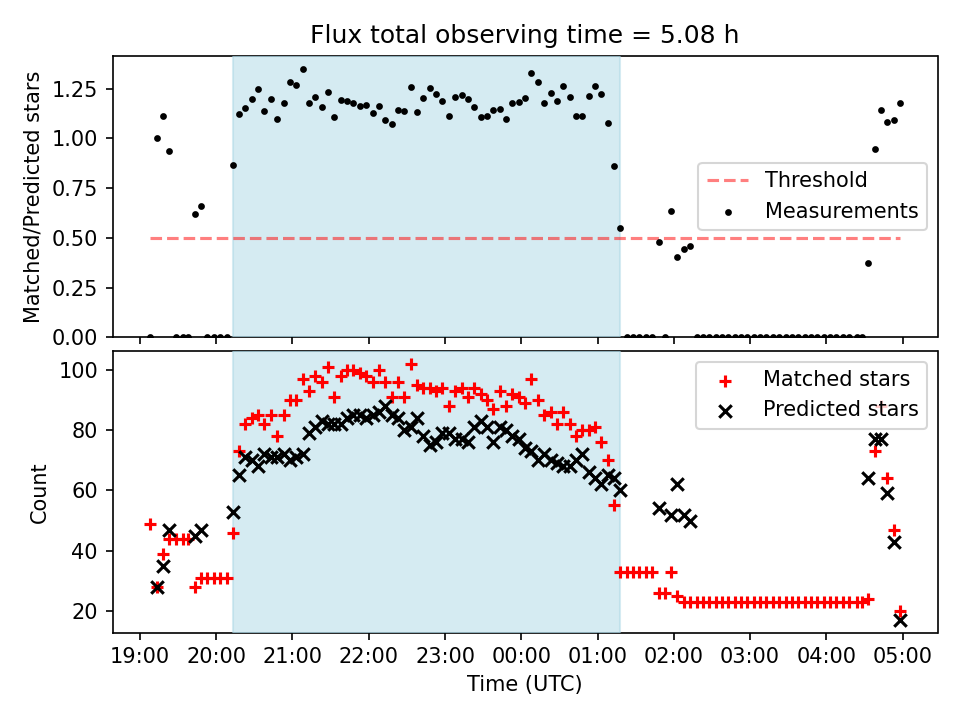 Flux total observing time = 5.08 h

Matched/Predicted stars

1.25
1.00
0.75
0.50
0.25
0.00

Threshold
Measurements

Count

100
80
60
40
20

Matched stars
Predicted stars

19:00 20:00 21:00 22:00 23:00 00:00 01:00 02:00 03:00 04:00 05:00

Time (UTC)